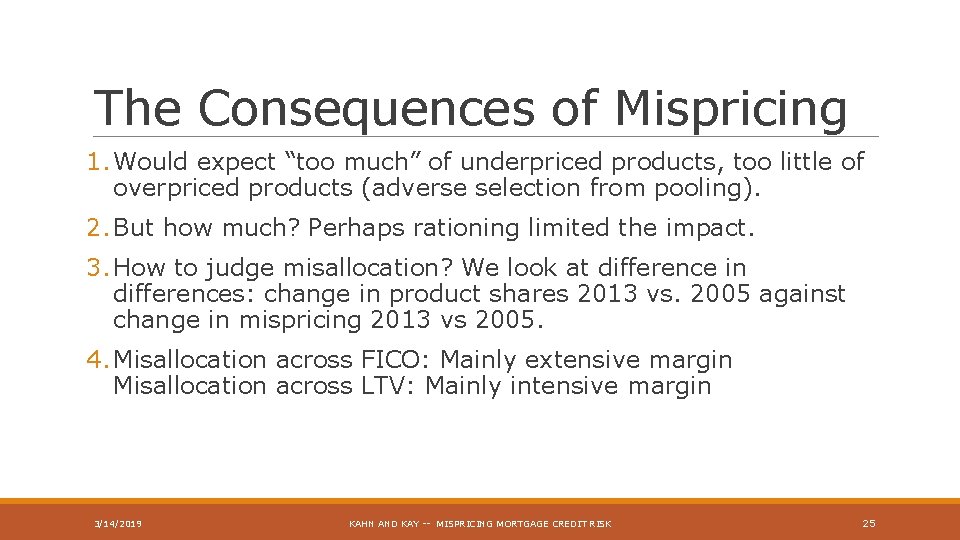 The Consequences of Mispricing

1. Would expect “too much” of underpriced products, too little of overpriced products (adverse selection from pooling).

2. But how much? Perhaps rationing limited the impact.

3. How to judge misallocation? We look at difference in differences: change in product shares 2013 vs. 2005 against change in mispricing 2013 vs 2005.

4. Misallocation across FICO: Mainly extensive margin
Misallocation across LTV: Mainly intensive margin

3/14/2019

KAHN AND KAY -- MISPRICING MORTGAGE CREDIT RISK

25